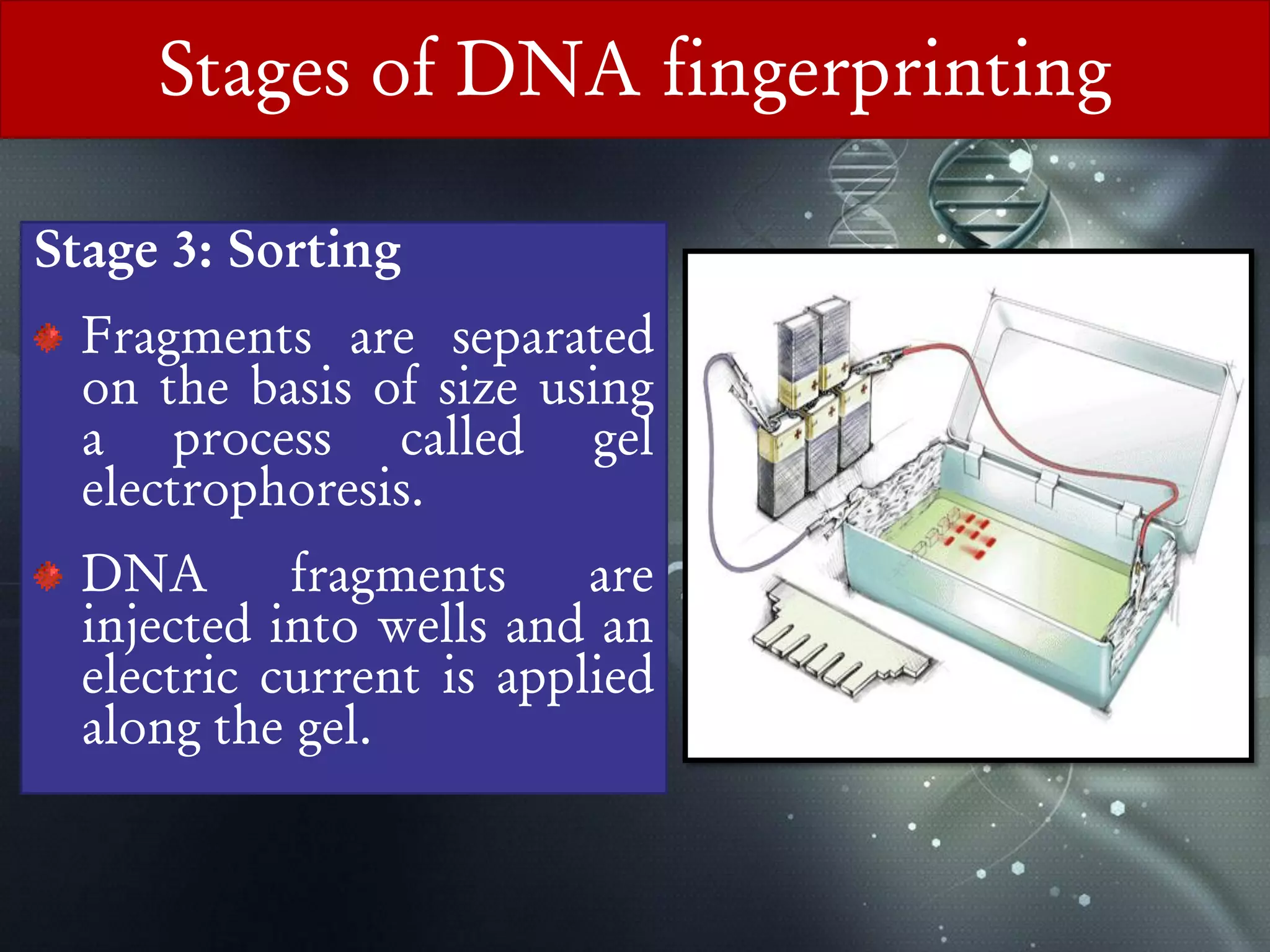 Stages of DNA fingerprinting

Stage 3: Sorting

Fragments are separated on the basis of size using a process called gel electrophoresis.

DNA fragments are injected into wells and an electric current is applied along the gel.